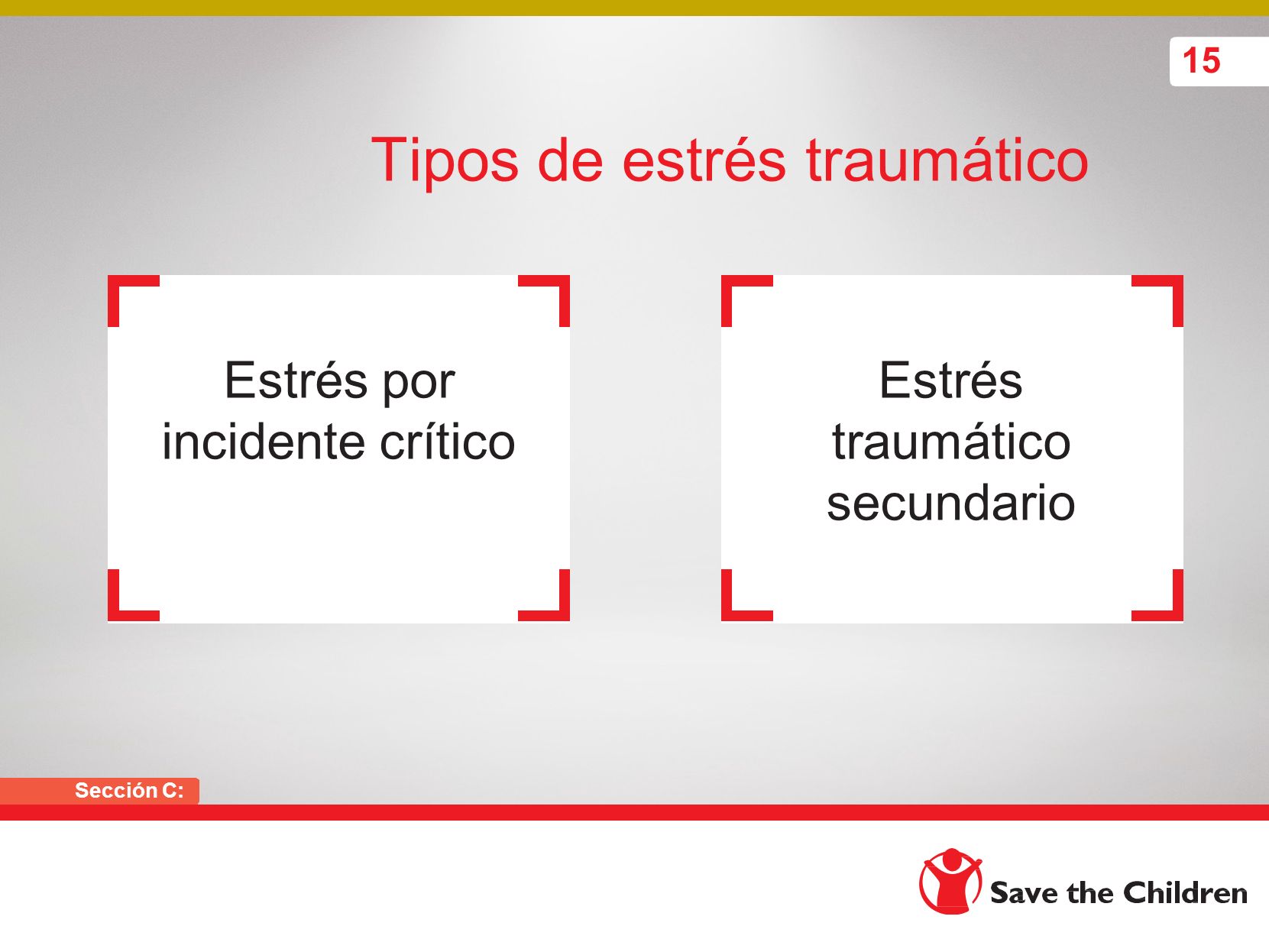 15

Tipos de estrés traumático

Estrés por incidente crítico

Estrés traumático secundario

Sección C:

Save the Children